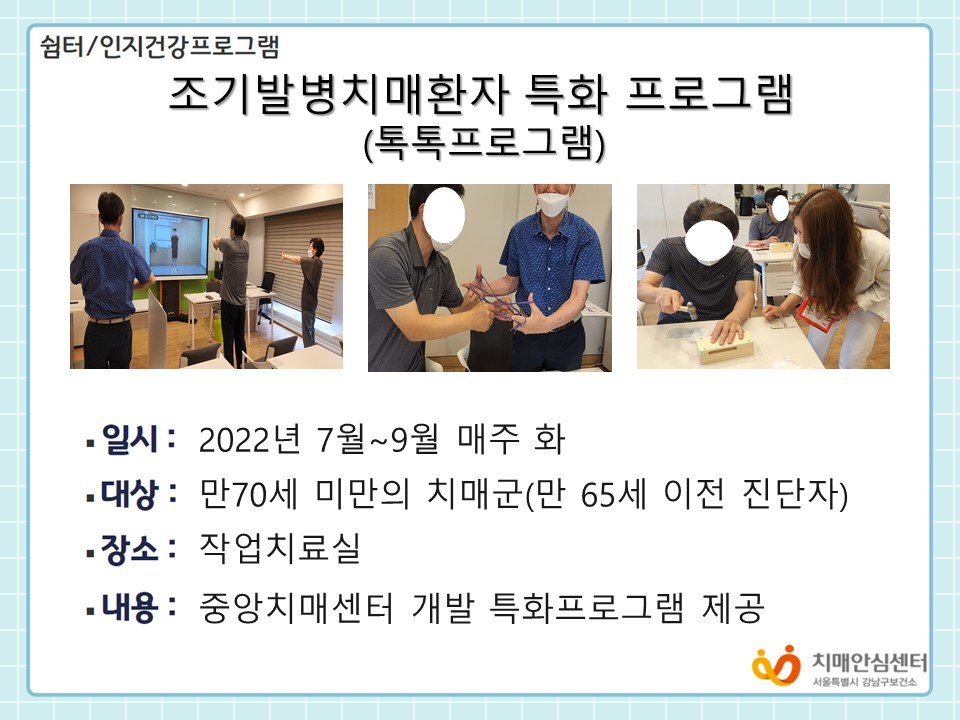 쉼터/인지건강프로그램

조기발병치매환자 특화 프로그램
(톡톡프로그램)

▪ 일시 : 2022년 7월~9월 매주 화
▪ 대상 : 만70세 미만의 치매군(만 65세 이전 진단자)
▪ 장소 : 작업치료실
▪ 내용 : 중앙치매센터 개발 특화프로그램 제공

치매안심센터
서울특별시 강남구보건소